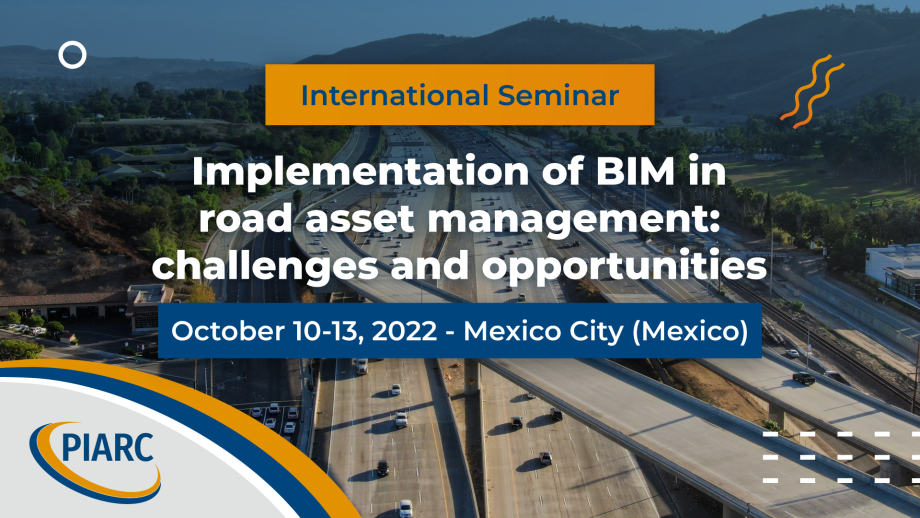 International Seminar

Implementation of BIM in road asset management: challenges and opportunities

October 10-13, 2022 - Mexico City (Mexico)

PIARC